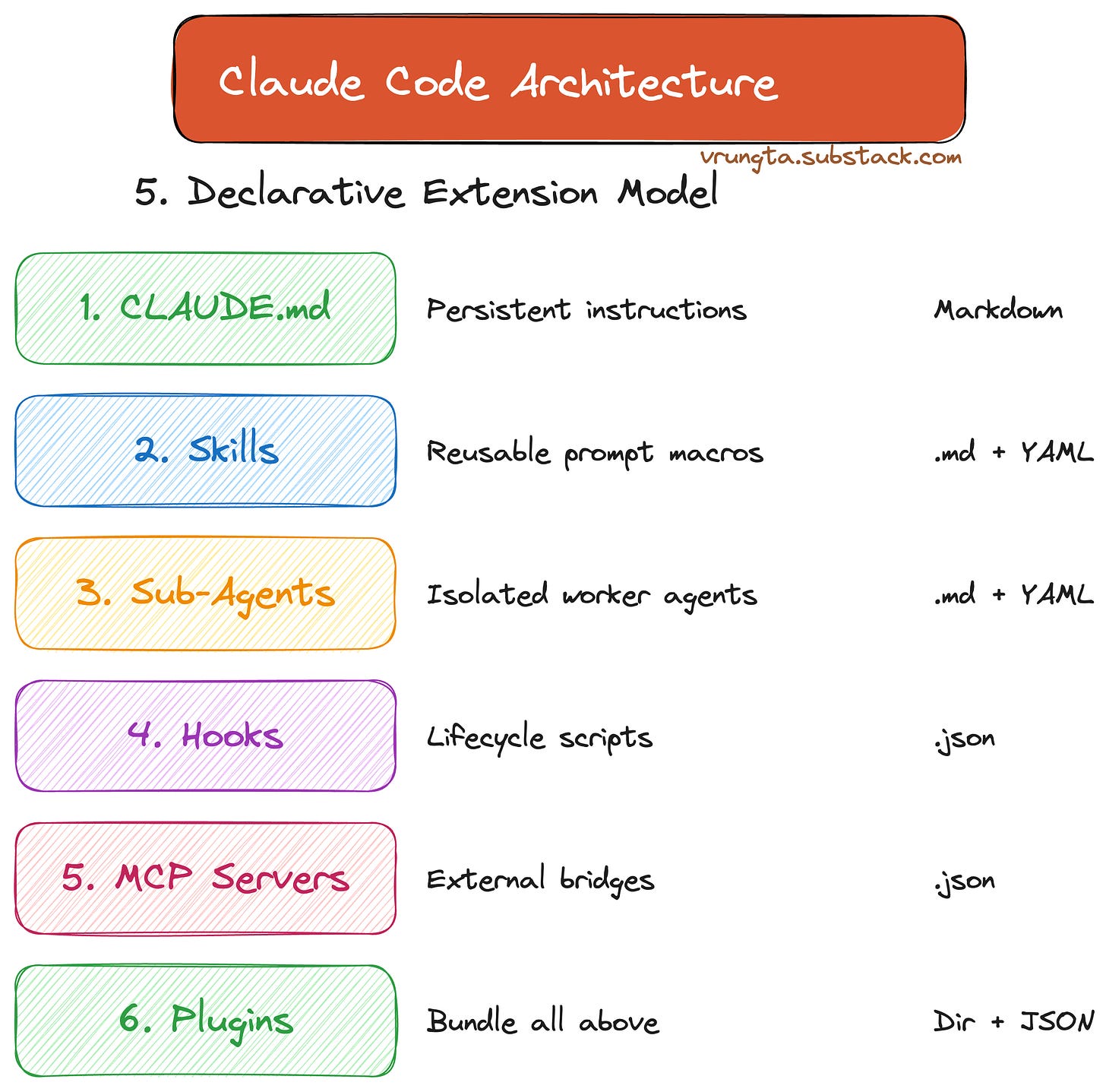 Claude Code Architecture

vrungta.substack.com

5. Declarative Extension Model

1. CLAUDE.md

Persistent instructions

Markdown

2. Skills

Reusable prompt macros

.md + YAML

3. Sub-Agents

Isolated worker agents

.md + YAML

4. Hooks

Lifecycle scripts

.json

5. MCP Servers

External bridges

.json

6. Plugins

Bundle all above

Dir + JSON